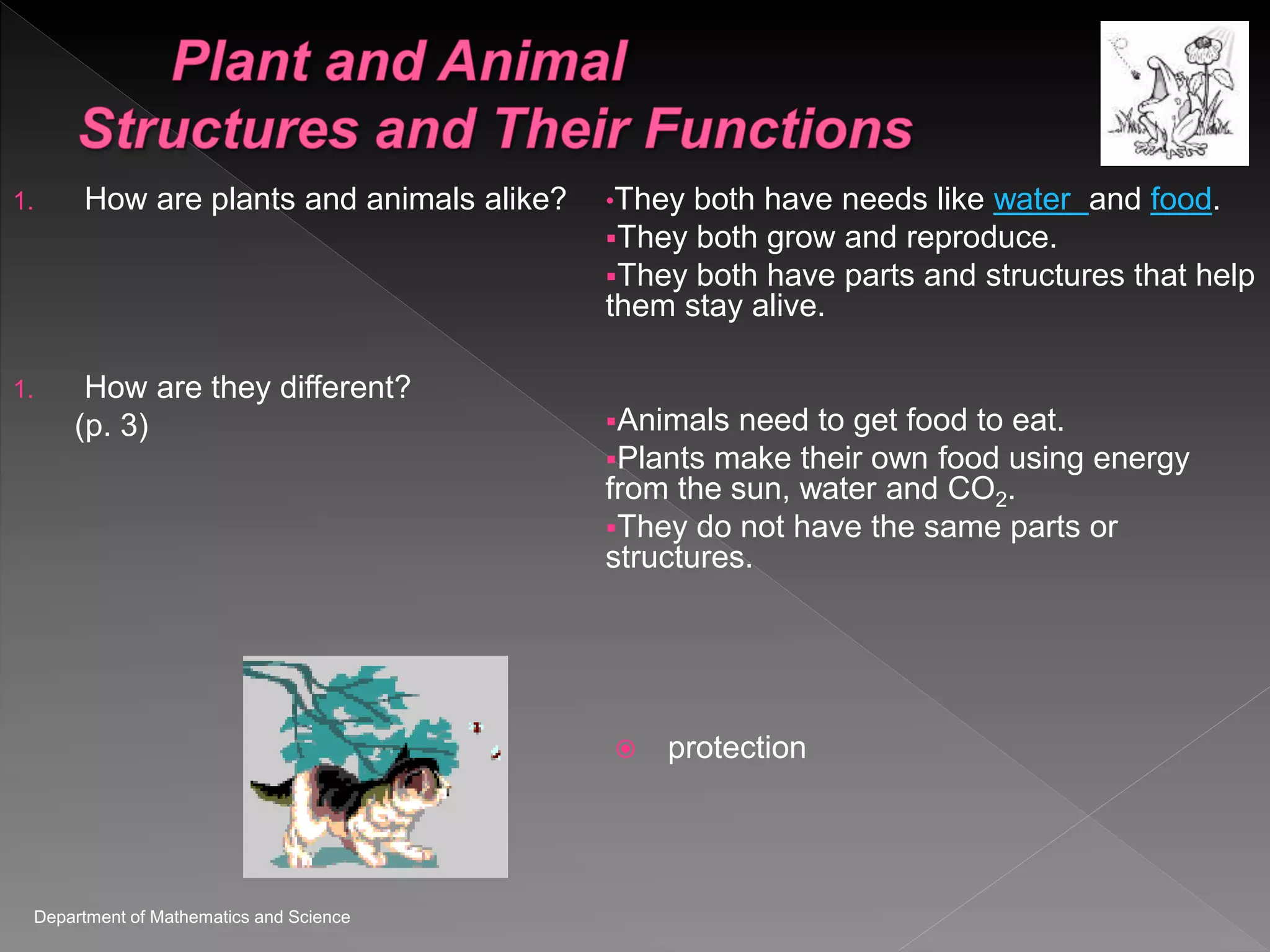 Plant and Animal Structures and Their Functions

1. How are plants and animals alike?

1. How are they different? (p. 3)

▪They both have needs like water and food.
▪They both grow and reproduce.
▪They both have parts and structures that help them stay alive.

▪Animals need to get food to eat.
▪Plants make their own food using energy from the sun, water and $CO_2$.
▪They do not have the same parts or structures.

protection

Department of Mathematics and Science